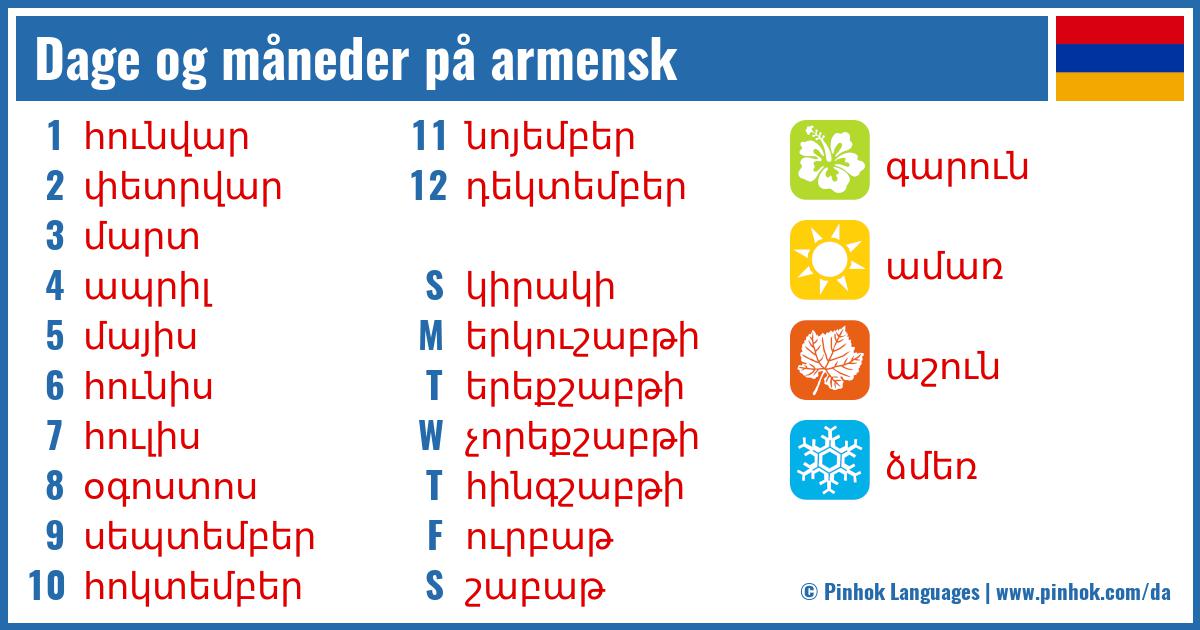 Dage og måneder på armensk

1 հունվար
2 փետրվար
3 մարտ
4 ապրիլ
5 մայիս
6 հունիս
7 հուլիս
8 օգոստոս
9 սեպտեմբեր
10 հոկտեմբեր

11 նոյեմբեր
12 դեկտեմբեր

S կիրակի
M երկուշաբթի
T երեքշաբթի
W չորեքշաբթի
T հինգշաբթի
F ուրբաթ
S շաբաթ

գարուն
ամառ
աշուն
ձմեռ

© Pinhok Languages | www.pinhok.com/da